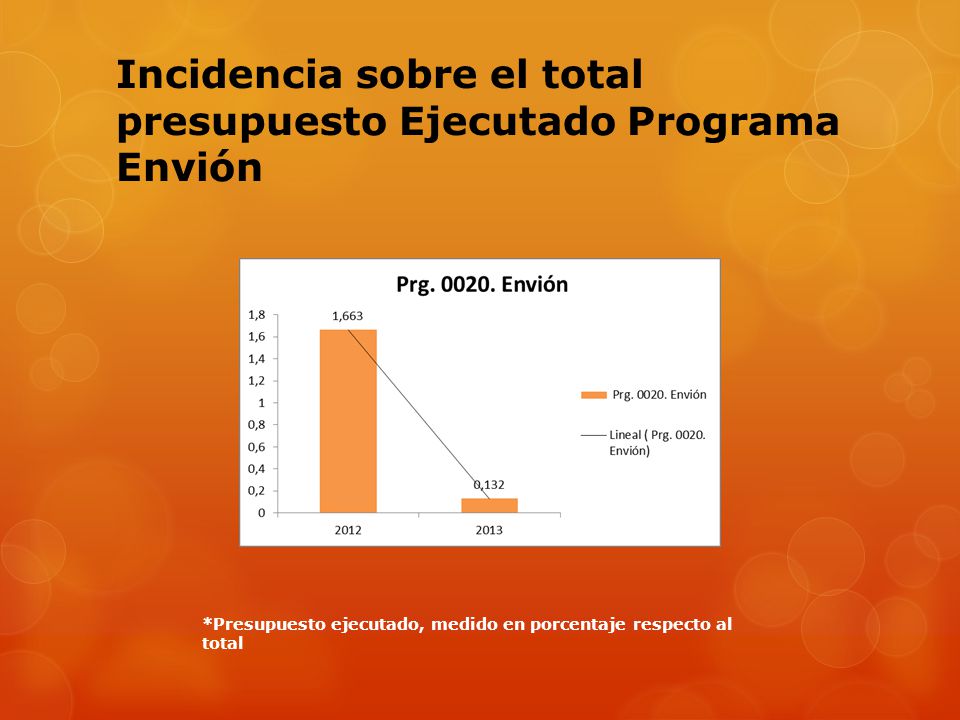 Incidencia sobre el total presupuesto Ejecutado Programa Envión

Prg. 0020. Envión

1,8
1,6
1,4
1,2
1
0,8
0,6
0,4
0,2
0

1,663

0,132

2012
2013

Prg. 0020. Envión

Lineal ( Prg. 0020. Envión)

*Presupuesto ejecutado, medido en porcentaje respecto al total